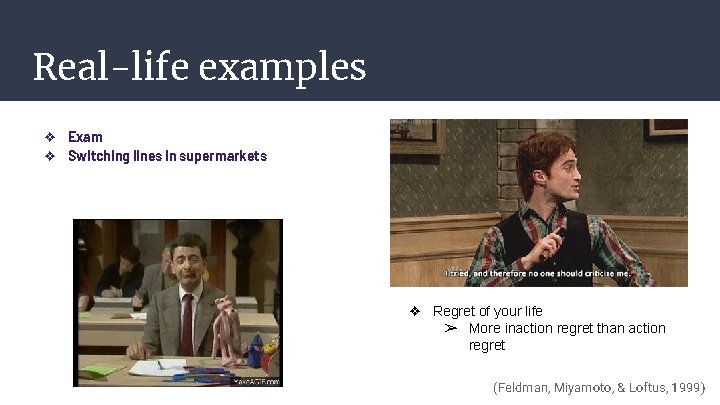 Real-life examples

❖ Exam
❖ Switching lines in supermarkets

MakeAGIF.com

I tried, and therefore no one should criticise me.

❖ Regret of your life
➢ More inaction regret than action regret

(Feldman, Miyamoto, & Loftus, 1999)